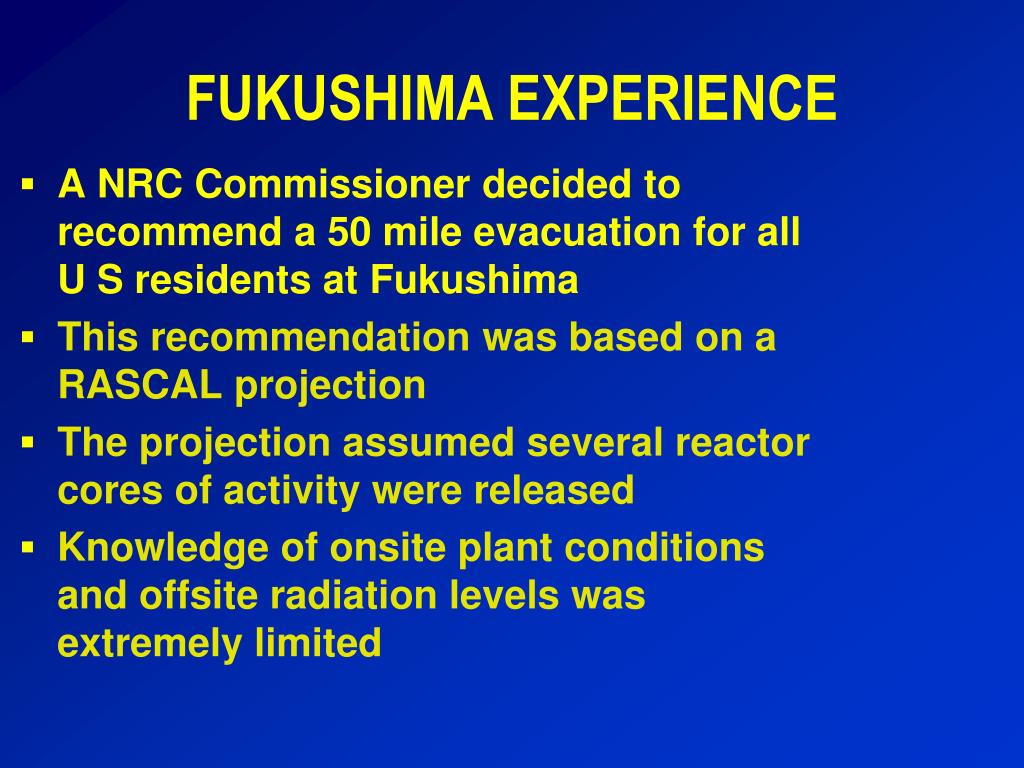 FUKUSHIMA EXPERIENCE

▪ A NRC Commissioner decided to recommend a 50 mile evacuation for all U S residents at Fukushima

▪ This recommendation was based on a RASCAL projection

▪ The projection assumed several reactor cores of activity were released

▪ Knowledge of onsite plant conditions and offsite radiation levels was extremely limited